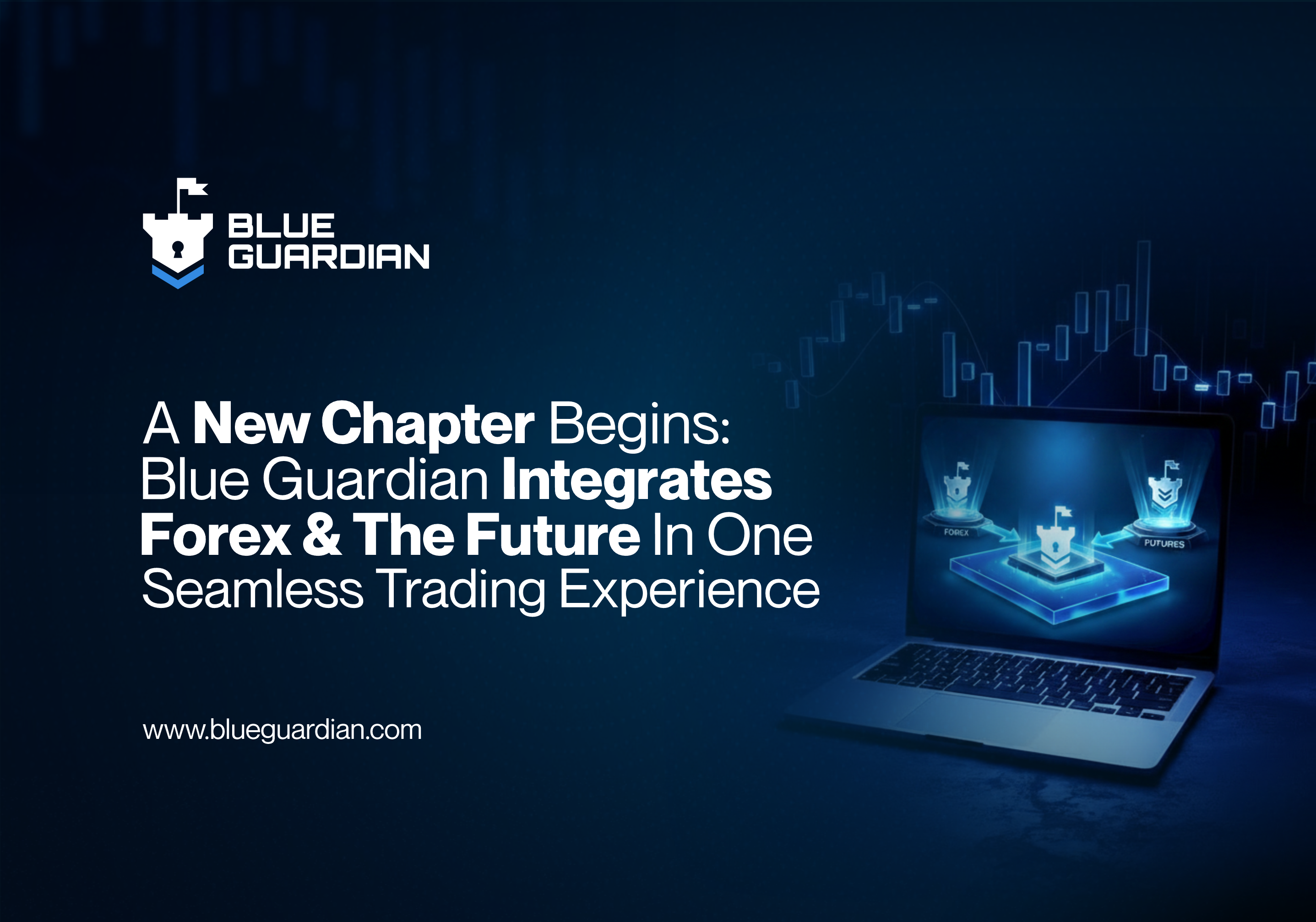 BLUE GUARDIAN

A New Chapter Begins: Blue Guardian Integrates Forex & The Future In One Seamless Trading Experience

www.blueguardian.com

FOREX

PUTURES